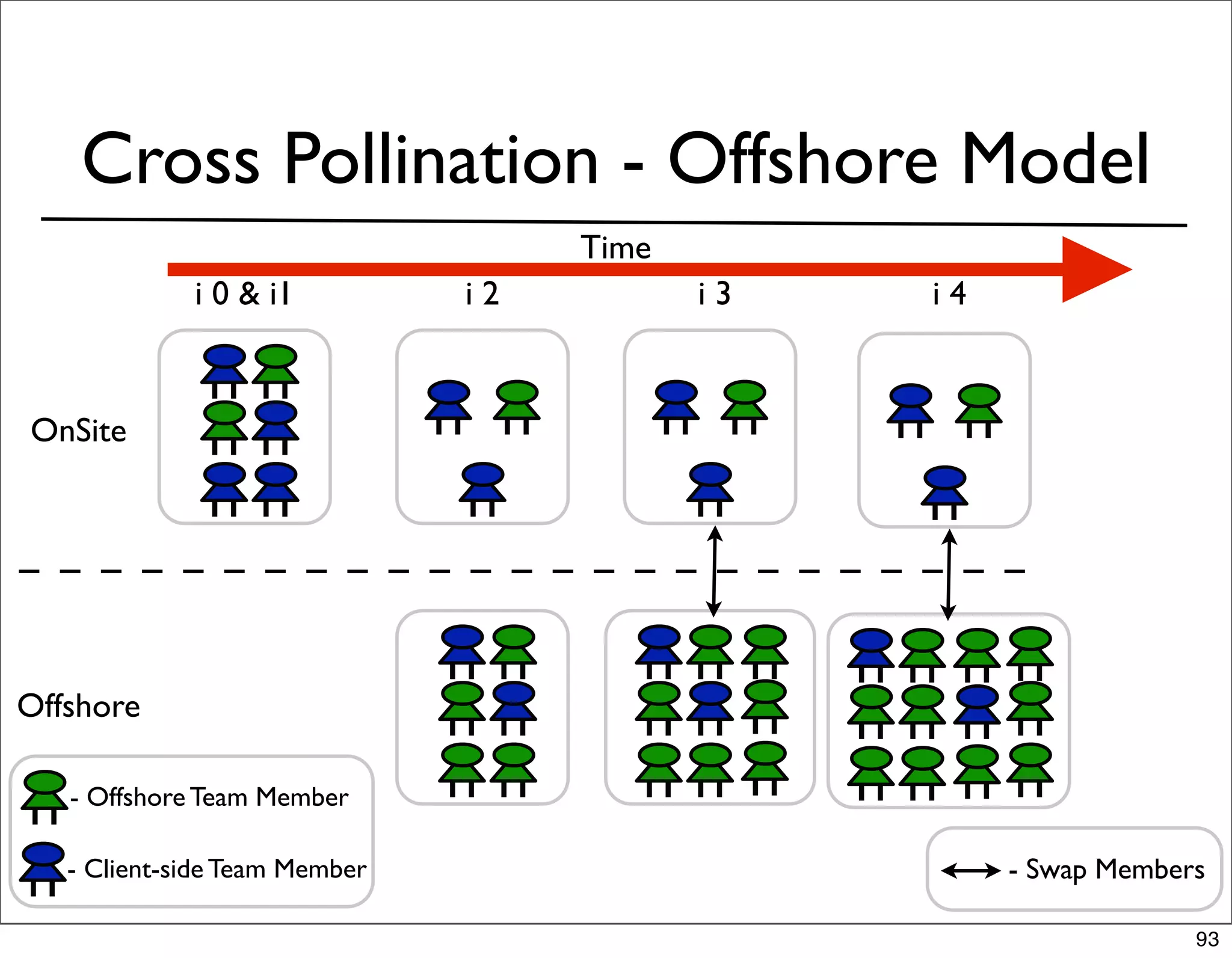 Cross Pollination - Offshore Model

Time

i 0 & i1

i 2

i 3

i 4

OnSite

Offshore

- Offshore Team Member

- Client-side Team Member

- Swap Members

93